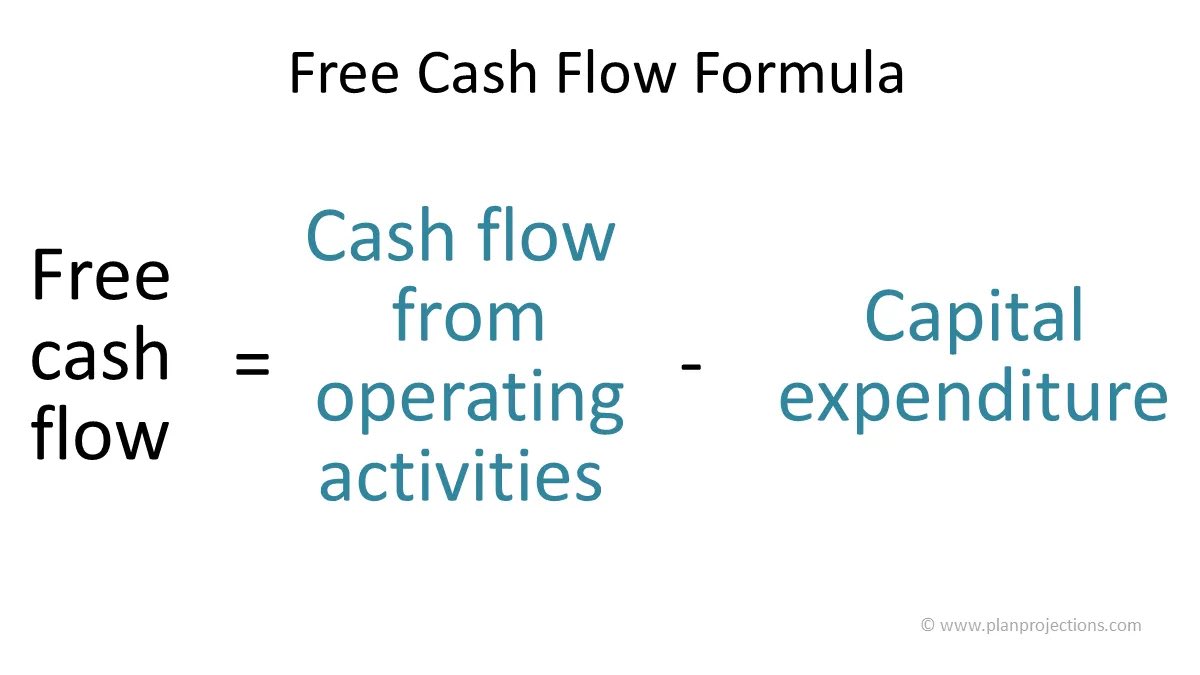 Free Cash Flow Formula

Free cash flow = Cash flow from operating activities - Capital expenditure

© www.planprojections.com